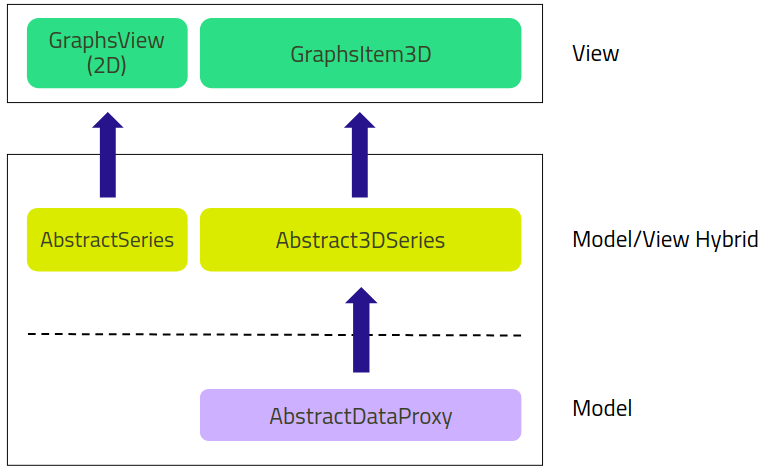 GraphsView (2D)

GraphsItem3D

View

AbstractSeries

Abstract3DSeries

Model/View Hybrid

AbstractDataProxy

Model